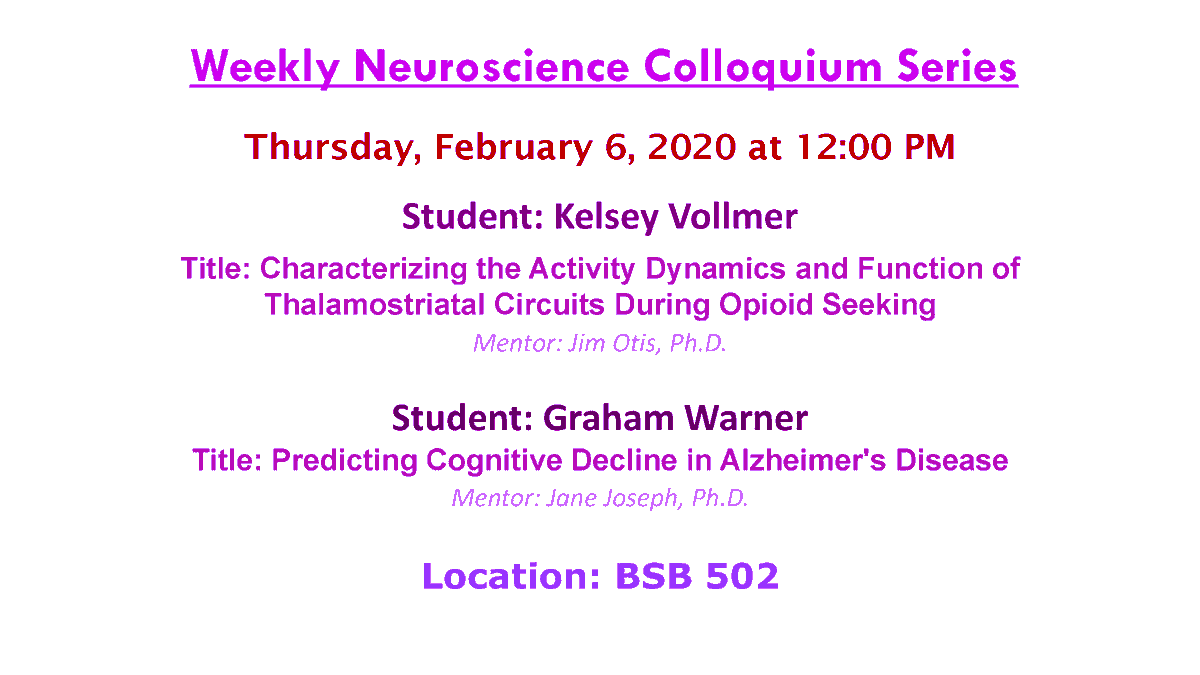 Weekly Neuroscience Colloquium Series

Thursday, February 6, 2020 at 12:00 PM

Student: Kelsey Vollmer

Title: Characterizing the Activity Dynamics and Function of Thalamostriatal Circuits During Opioid Seeking

Mentor: Jim Otis, Ph.D.

Student: Graham Warner

Title: Predicting Cognitive Decline in Alzheimer's Disease

Mentor: Jane Joseph, Ph.D.

Location: BSB 502